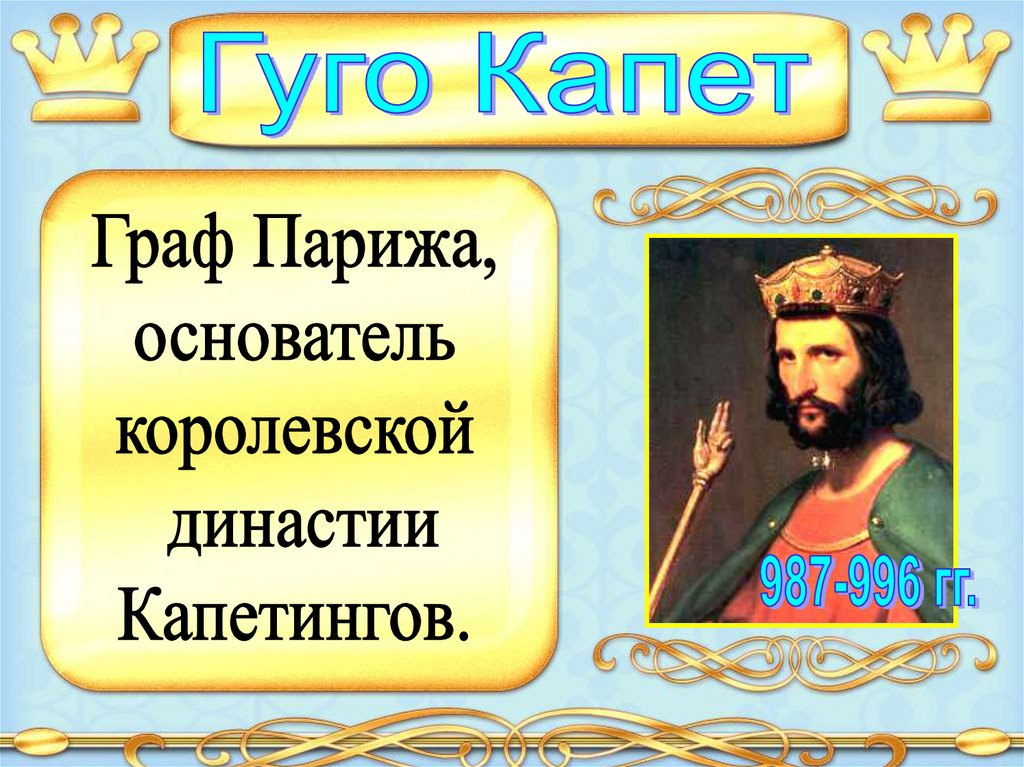 Гуго Капет

Граф Парижа, основатель королевской династии Капетингов.

987-996 гг.